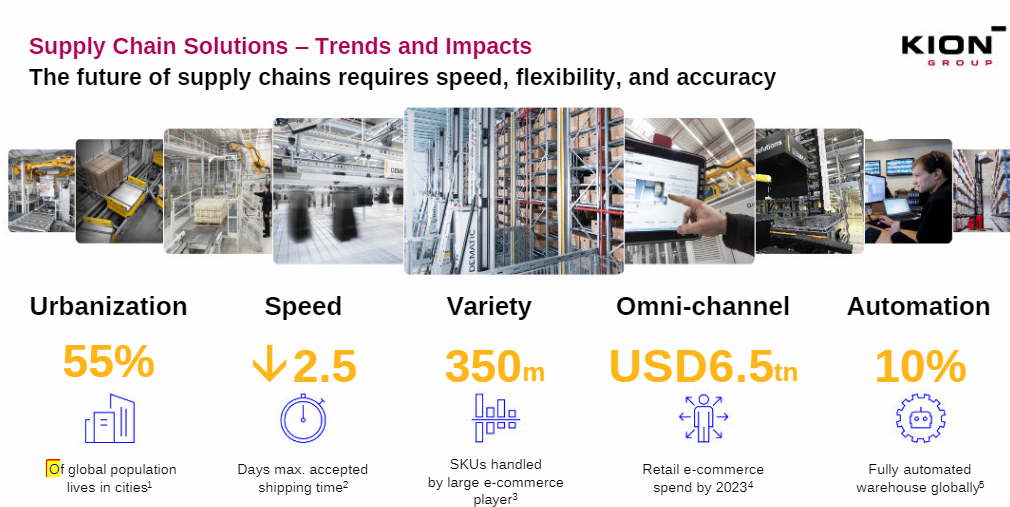 Supply Chain Solutions – Trends and Impacts
The future of supply chains requires speed, flexibility, and accuracy

KION
GROUP

DEMATIC

Urbanization
55%
Of global population lives in cities$^1$

Speed
↓2.5
Days max. accepted shipping time$^2$

Variety
350m
SKUs handled by large e-commerce player$^3$

Omni-channel
USD6.5tn
Retail e-commerce spend by 2023$^4$

Automation
10%
Fully automated warehouse globally$^5$